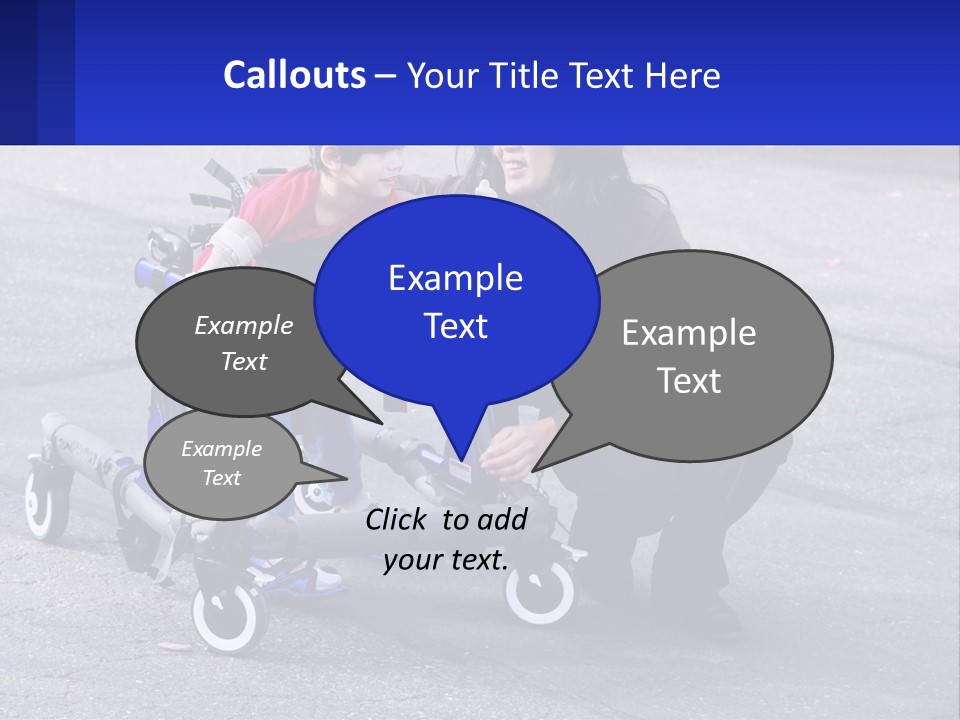 Callouts – Your Title Text Here

Example Text

Example Text

Example Text

Example Text

Click to add your text.